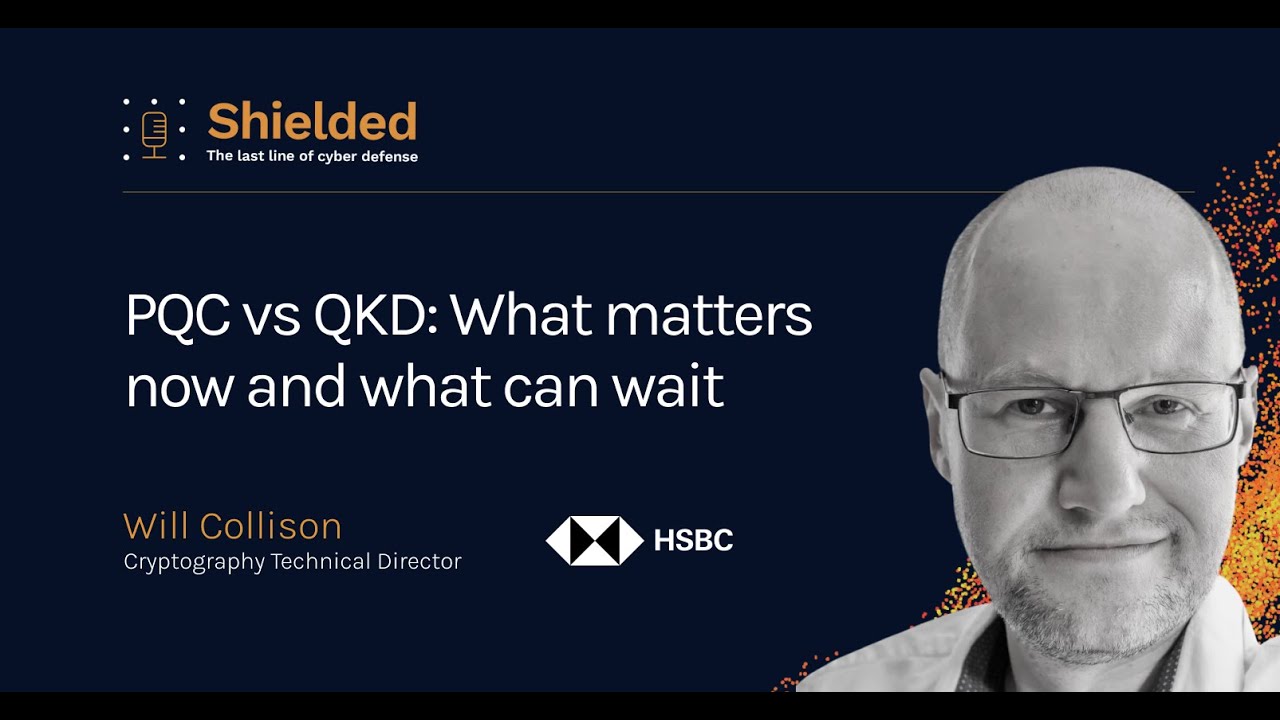 Shielded
The last line of cyber defense

PQC vs QKD: What matters now and what can wait

Will Collison
Cryptography Technical Director

HSBC